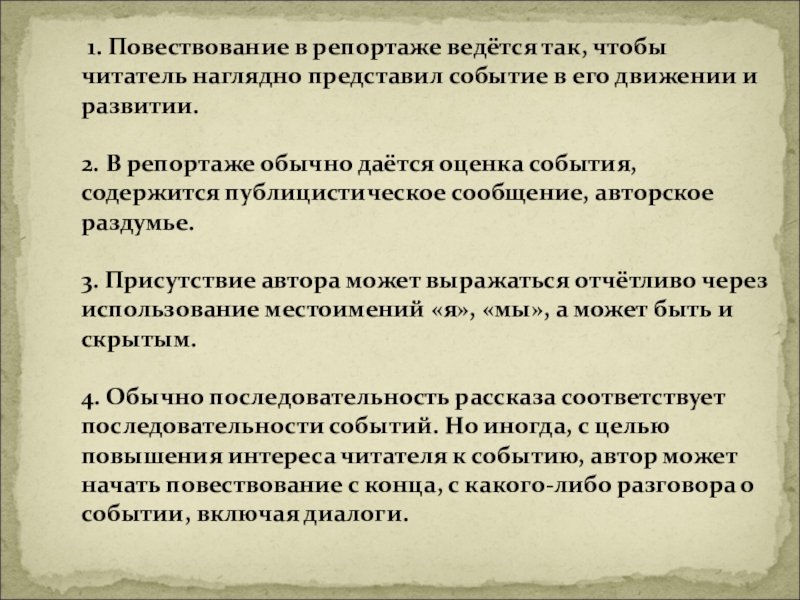 1. Повествование в репортаже ведётся так, чтобы читатель наглядно представил событие в его движении и развитии.

2. В репортаже обычно даётся оценка события, содержится публицистическое сообщение, авторское раздумье.

3. Присутствие автора может выражаться отчётливо через использование местоимений «я», «мы», а может быть и скрытым.

4. Обычно последовательность рассказа соответствует последовательности событий. Но иногда, с целью повышения интереса читателя к событию, автор может начать повествование с конца, с какого-либо разговора о событии, включая диалоги.